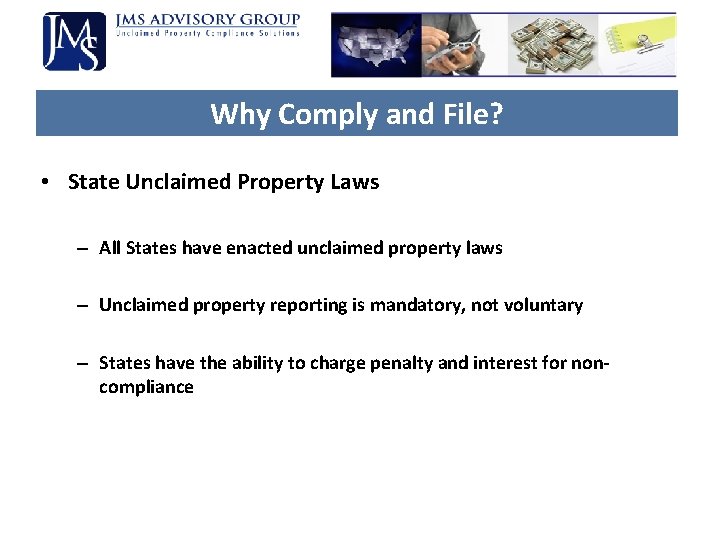 JMS

JMS ADVISORY GROUP
Unclaimed Property Compliance Solutions

Why Comply and File?

• State Unclaimed Property Laws

– All States have enacted unclaimed property laws

– Unclaimed property reporting is mandatory, not voluntary

– States have the ability to charge penalty and interest for non-compliance